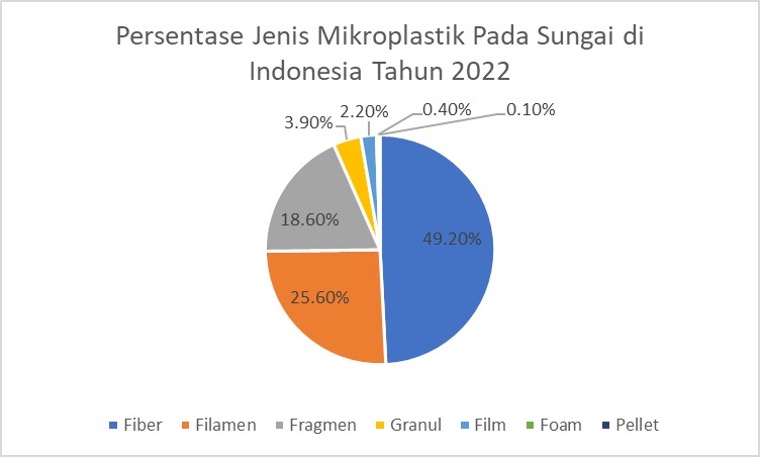 Persentase Jenis Mikroplastik Pada Sungai di Indonesia Tahun 2022

3.90%
2.20%
0.40%
0.10%
18.60%
49.20%
25.60%

Fiber Filamen Fragmen Granul Film Foam Pellet